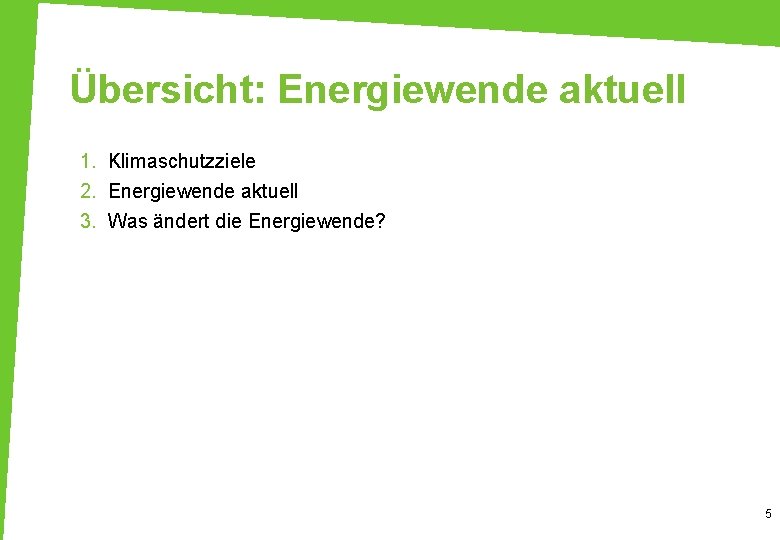 Übersicht: Energiewende aktuell

1. Klimaschutzziele
2. Energiewende aktuell
3. Was ändert die Energiewende?

5